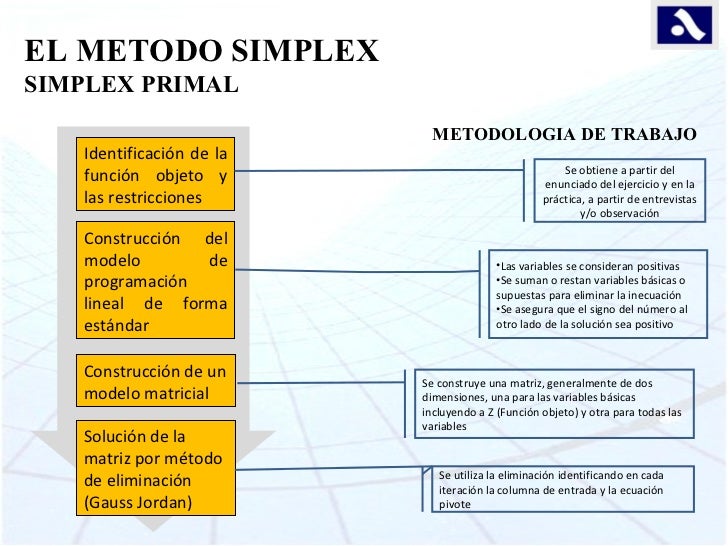 EL METODO SIMPLEX
SIMPLEX PRIMAL

METODOLOGIA DE TRABAJO

Identificación de la función objeto y las restricciones

Se obtiene a partir del enunciado del ejercicio y en la práctica, a partir de entrevistas y/o observación

Construcción del modelo de programación lineal de forma estándar

•Las variables se consideran positivas
•Se suman o restan variables básicas o supuestas para eliminar la inecuación
•Se asegura que el signo del número al otro lado de la solución sea positivo

Construcción de un modelo matricial

Se construye una matriz, generalmente de dos dimensiones, una para las variables básicas incluyendo a Z (Función objeto) y otra para todas las variables

Solución de la matriz por método de eliminación (Gauss Jordan)

Se utiliza la eliminación identificando en cada iteración la columna de entrada y la ecuación pivote